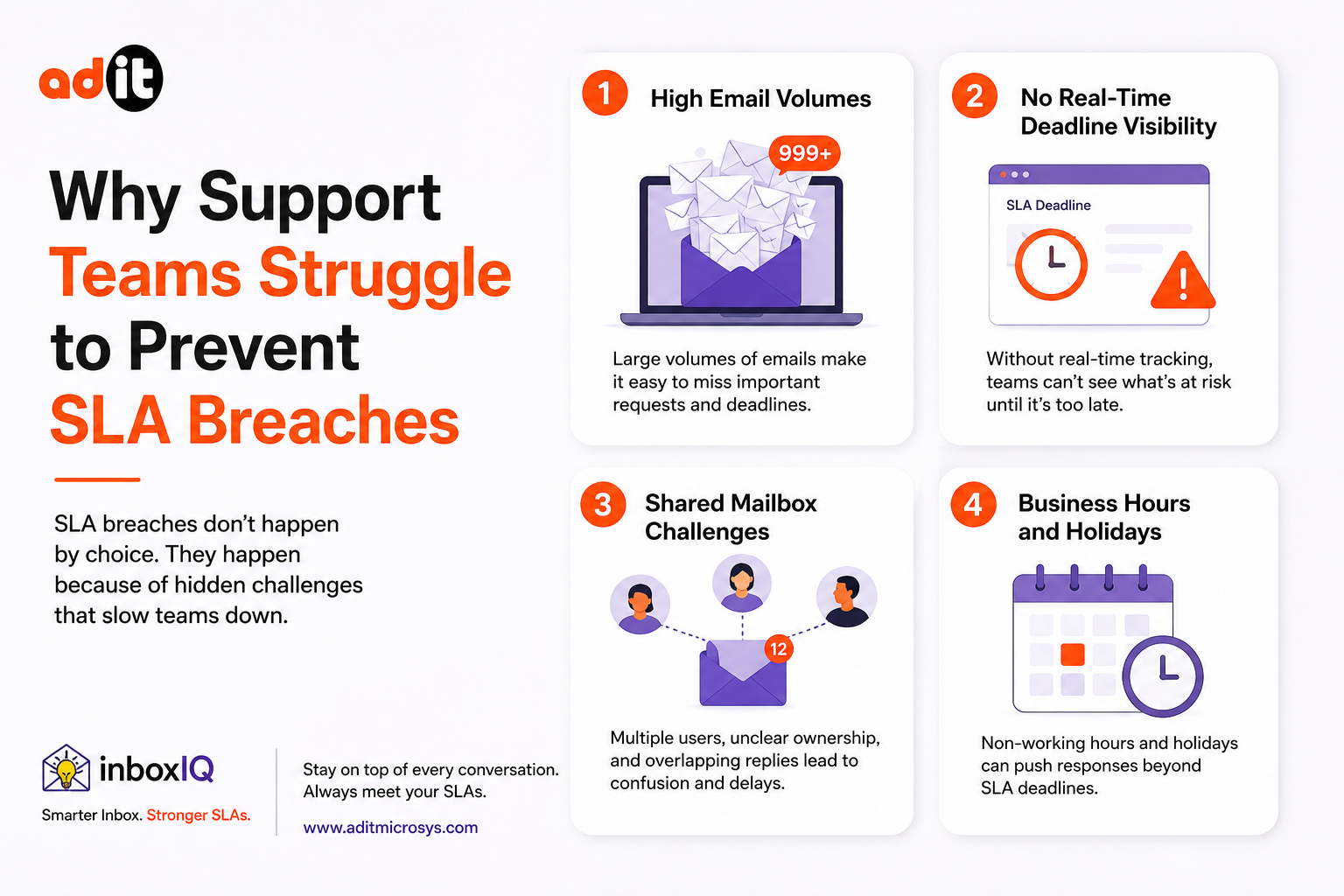 adit

Why Support Teams Struggle to Prevent SLA Breaches

SLA breaches don't happen by choice. They happen because of hidden challenges that slow teams down.

inboxIQ
Smarter Inbox. Stronger SLAs.

Stay on top of every conversation. Always meet your SLAs.

www.aditmicrosys.com

1 High Email Volumes

999+

Large volumes of emails make it easy to miss important requests and deadlines.

2 No Real-Time Deadline Visibility

SLA Deadline

Without real-time tracking, teams can't see what's at risk until it's too late.

3 Shared Mailbox Challenges

12

Multiple users, unclear ownership, and overlapping replies lead to confusion and delays.

4 Business Hours and Holidays

Non-working hours and holidays can push responses beyond SLA deadlines.